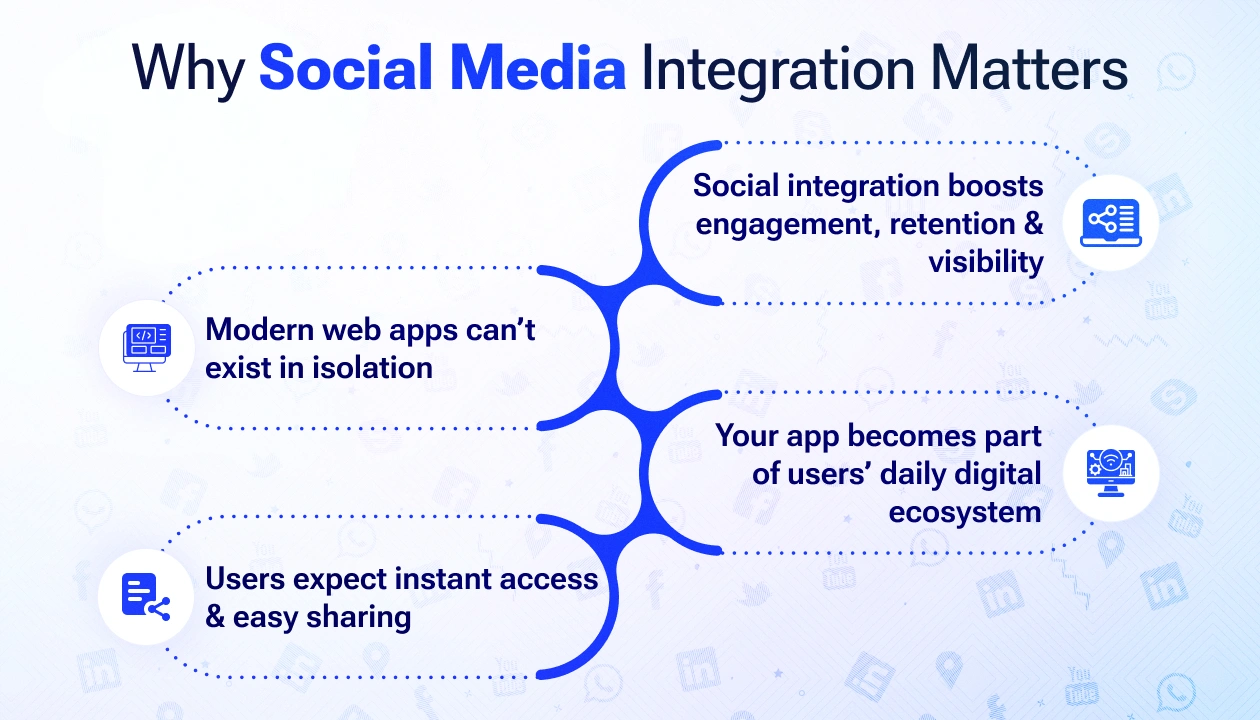 Why Social Media Integration Matters

Social integration boosts engagement, retention & visibility

Modern web apps can't exist in isolation

Your app becomes part of users' daily digital ecosystem

Users expect instant access & easy sharing